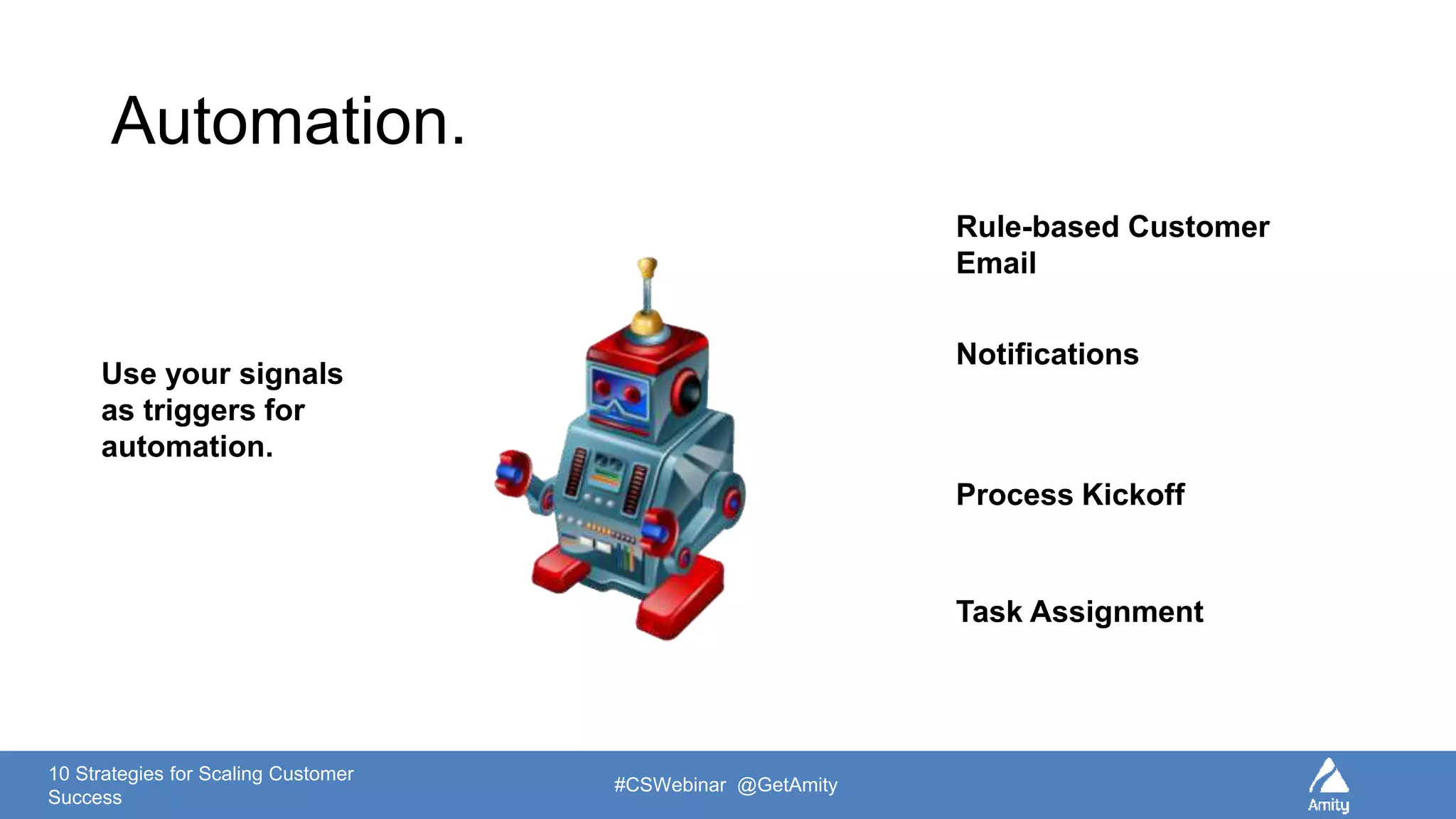 Automation.

Use your signals as triggers for automation.

Rule-based Customer Email

Notifications

Process Kickoff

Task Assignment

10 Strategies for Scaling Customer Success

#CSWebinar @GetAmity

Amity